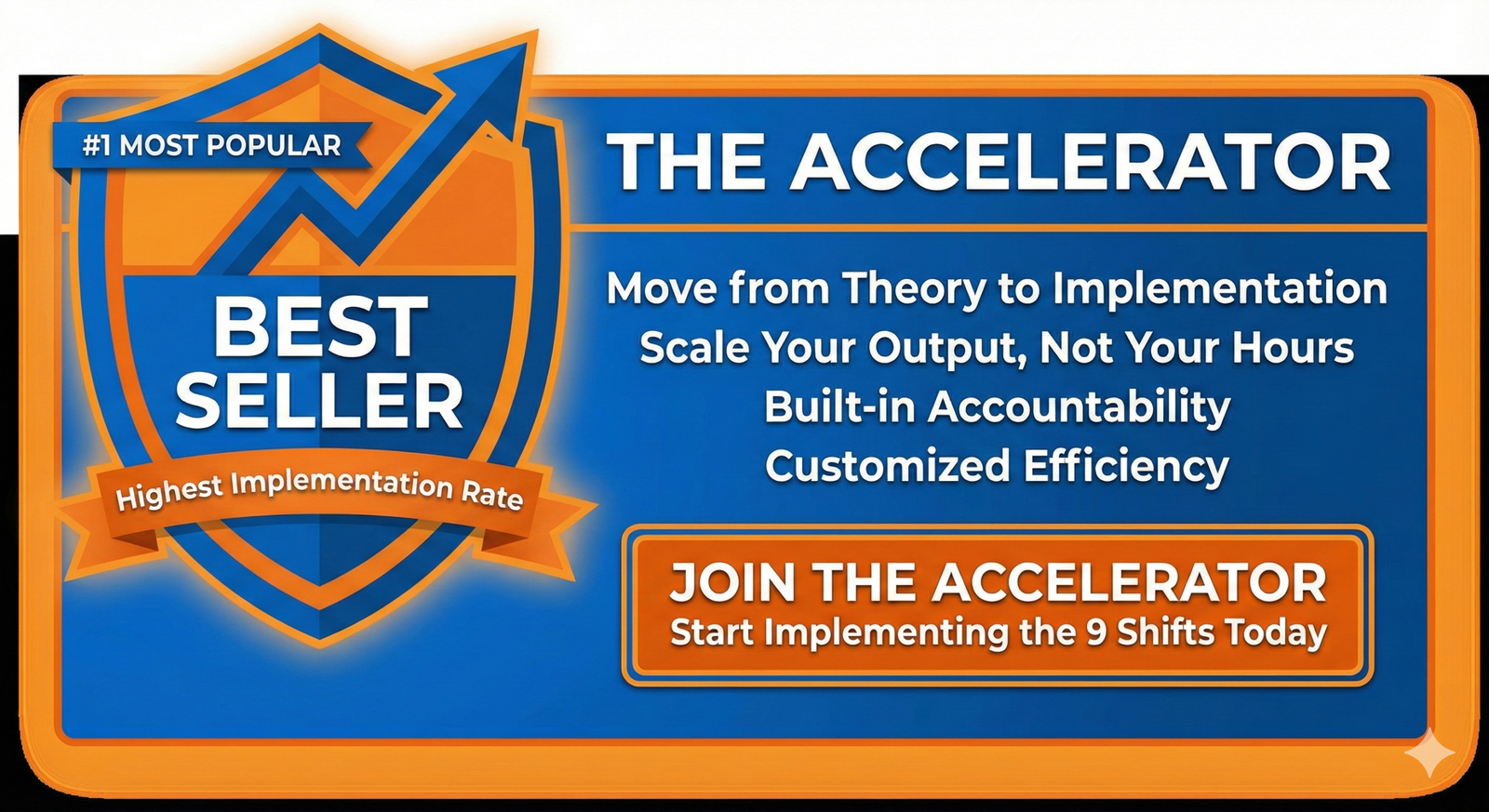 #1 MOST POPULAR

BEST SELLER

Highest Implementation Rate

THE ACCELERATOR

Move from Theory to Implementation
Scale Your Output, Not Your Hours
Built-in Accountability
Customized Efficiency

JOIN THE ACCELERATOR
Start Implementing the 9 Shifts Today